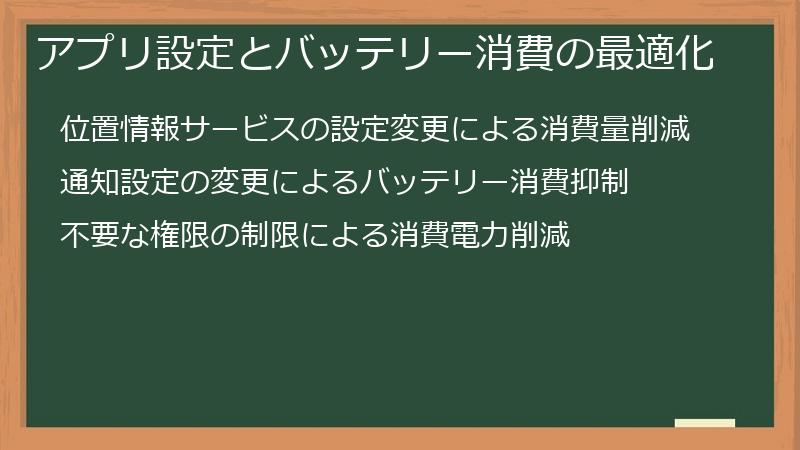 アプリ設定とバッテリー消費の最適化

位置情報サービスの設定変更による消費量削減

通知設定の変更によるバッテリー消費抑制

不要な権限の制限による消費電力削減